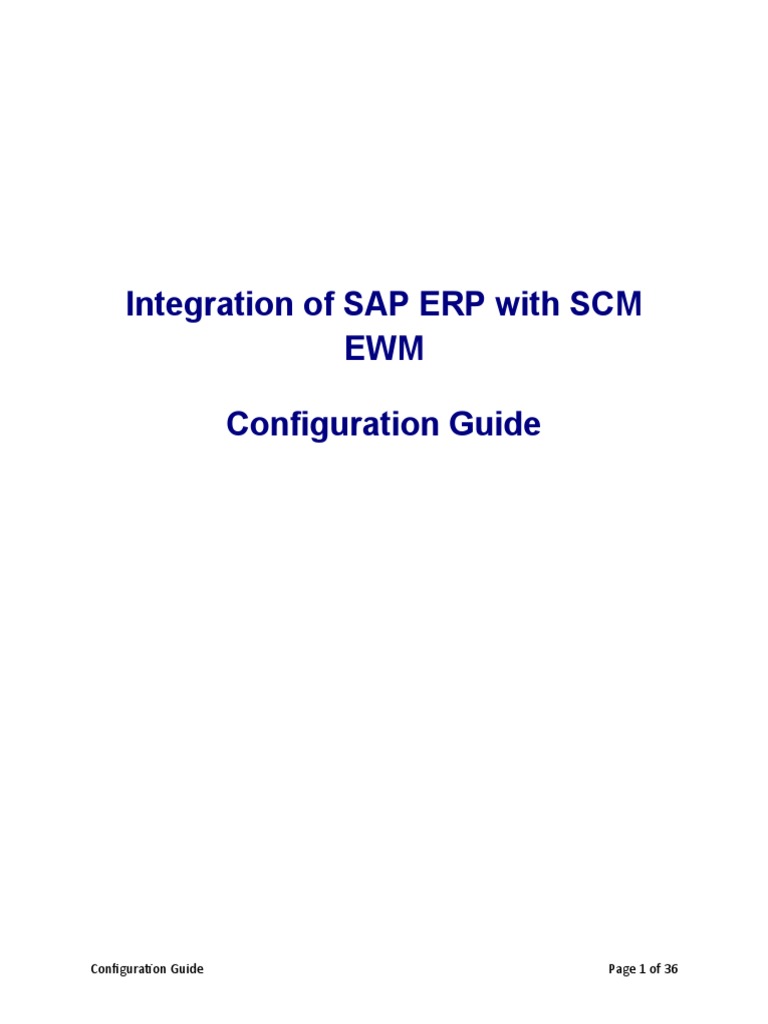 Integration of SAP ERP with SCM EWM

Configuration Guide

Configuration Guide

Page 1 of 36